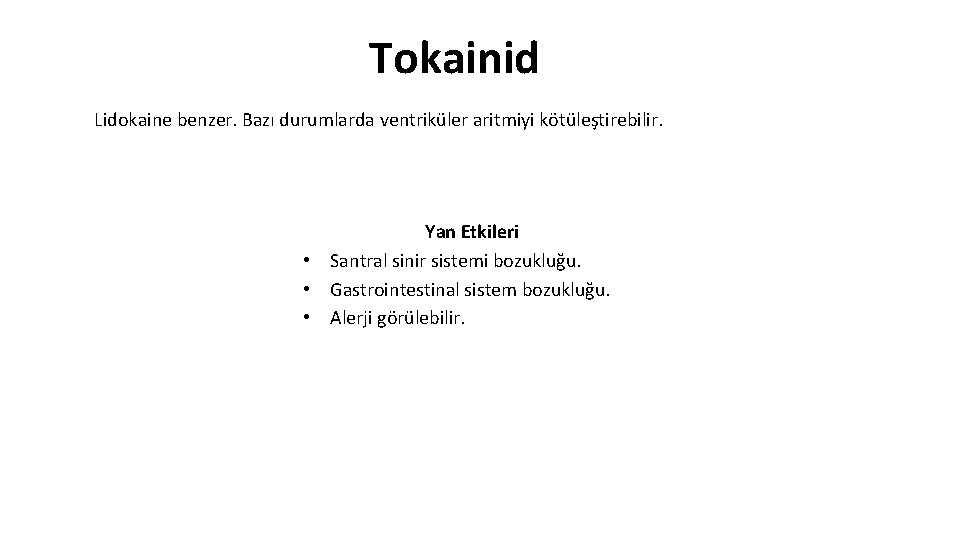 Tokainid

Lidokaine benzer. Bazı durumlarda ventriküler aritmiyi kötüleştirebilir.

Yan Etkileri

• Santral sinir sistemi bozukluğu.
• Gastrointestinal sistem bozukluğu.
• Alerji görülebilir.